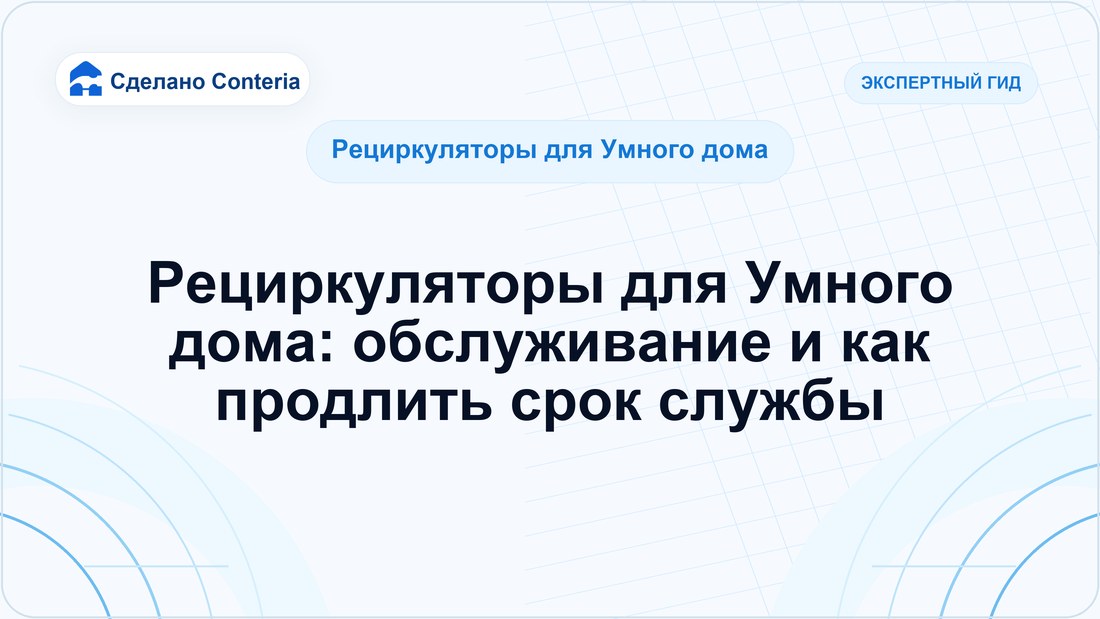 Сделано Conteria

ЭКСПЕРТНЫЙ ГИД

Рециркуляторы для Умного дома

Рециркуляторы для Умного дома: обслуживание и как продлить срок службы